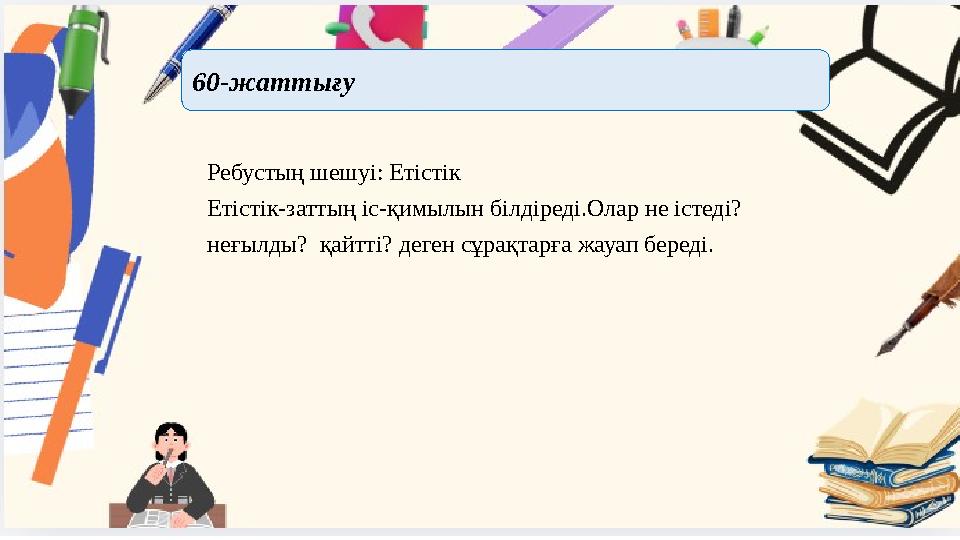 60-жаттығу

Ребустың шешуі: Етістік

Етістік-заттың іс-қимылын білдіреді.Олар не істеді? неғылды? қайтті? деген сұрақтарға жауап береді.